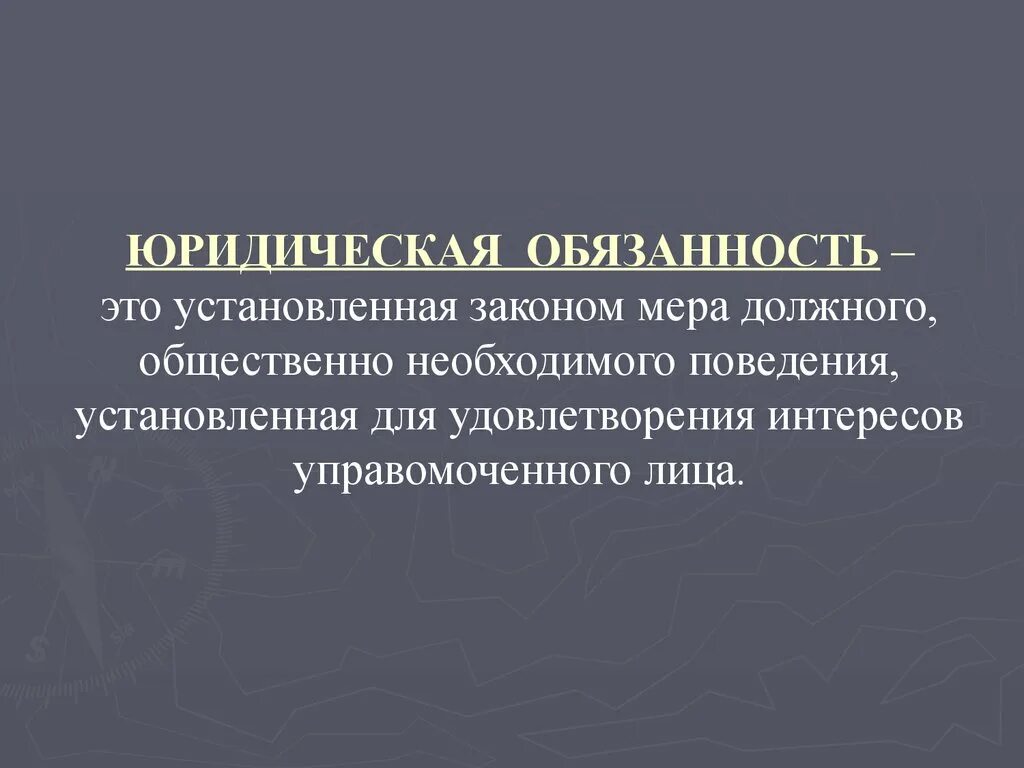 ЮРИДИЧЕСКАЯ ОБЯЗАННОСТЬ – это установленная законом мера должного, общественно необходимого поведения, установленная для удовлетворения интересов управомоченного лица.